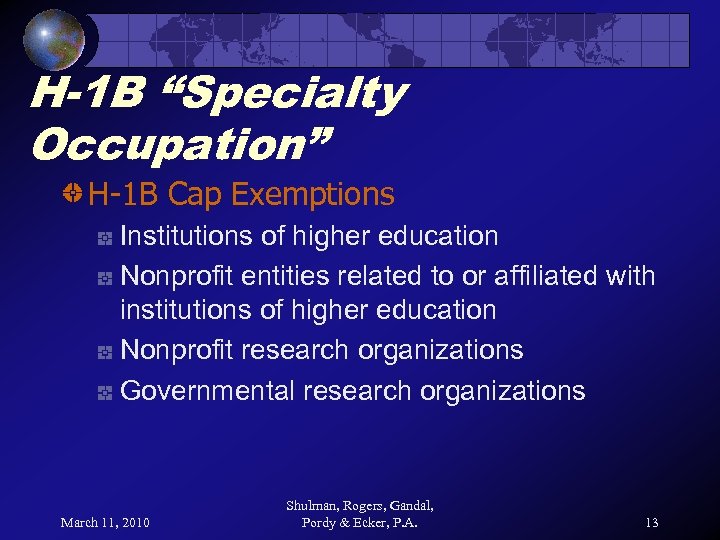 H-1B "Specialty Occupation"

H-1B Cap Exemptions

Institutions of higher education

Nonprofit entities related to or affiliated with institutions of higher education

Nonprofit research organizations

Governmental research organizations

March 11, 2010

Shulman, Rogers, Gandal, Pordy & Ecker, P.A.

13